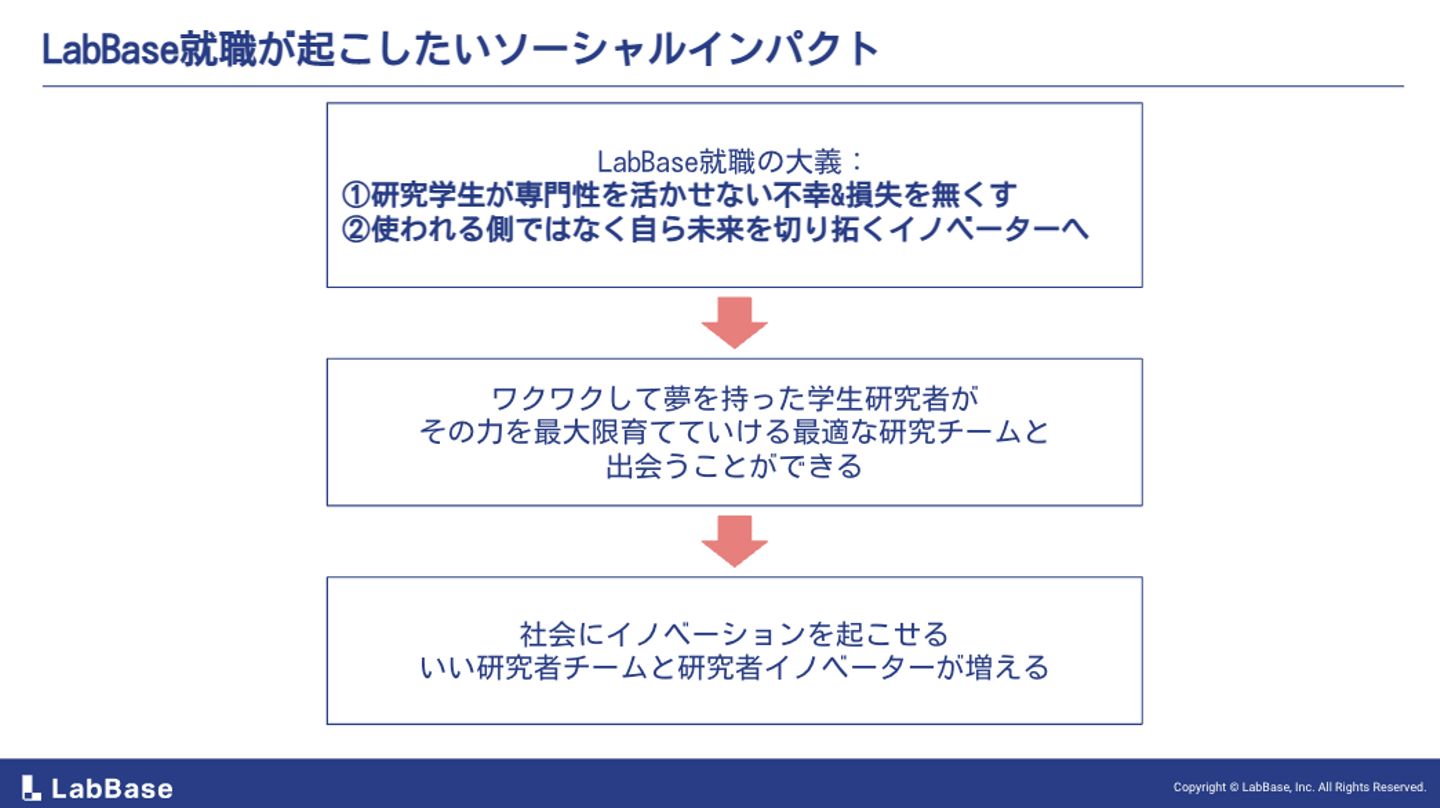 LabBase就職が起こしたいソーシャルインパクト

LabBase就職の大義：
①研究学生が専門性を活かせない不幸&損失を無くす
②使われる側ではなく自ら未来を切り拓くイノベーターへ

ワクワクして夢を持った学生研究者が
その力を最大限育てていける最適な研究チームと
出会うことができる

社会にイノベーションを起こせる
いい研究者チームと研究者イノベーターが増える

LabBase

Copyright © LabBase, Inc. All Rights Reserved.